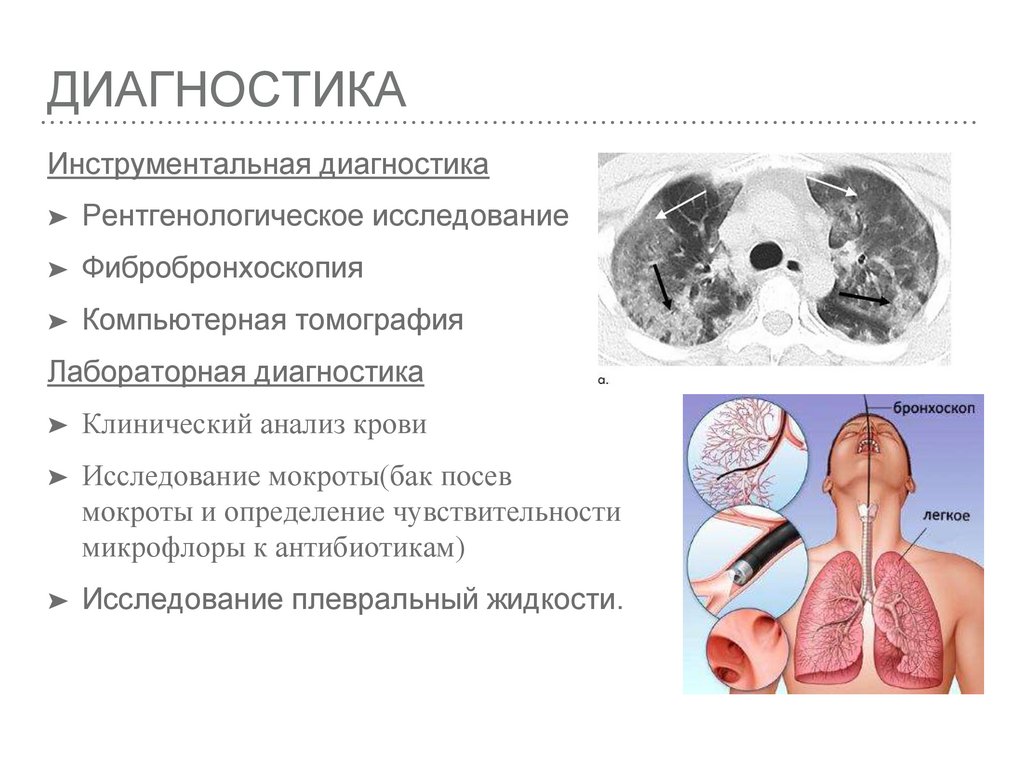 ДИАГНОСТИКА

Инструментальная диагностика

➤ Рентгенологическое исследование

➤ Фибробронхоскопия

➤ Компьютерная томография

Лабораторная диагностика

➤ Клинический анализ крови

➤ Исследование мокроты(бак посев мокроты и определение чувствительности микрофлоры к антибиотикам)

➤ Исследование плевральный жидкости.

a.

бронхоскоп

легкое